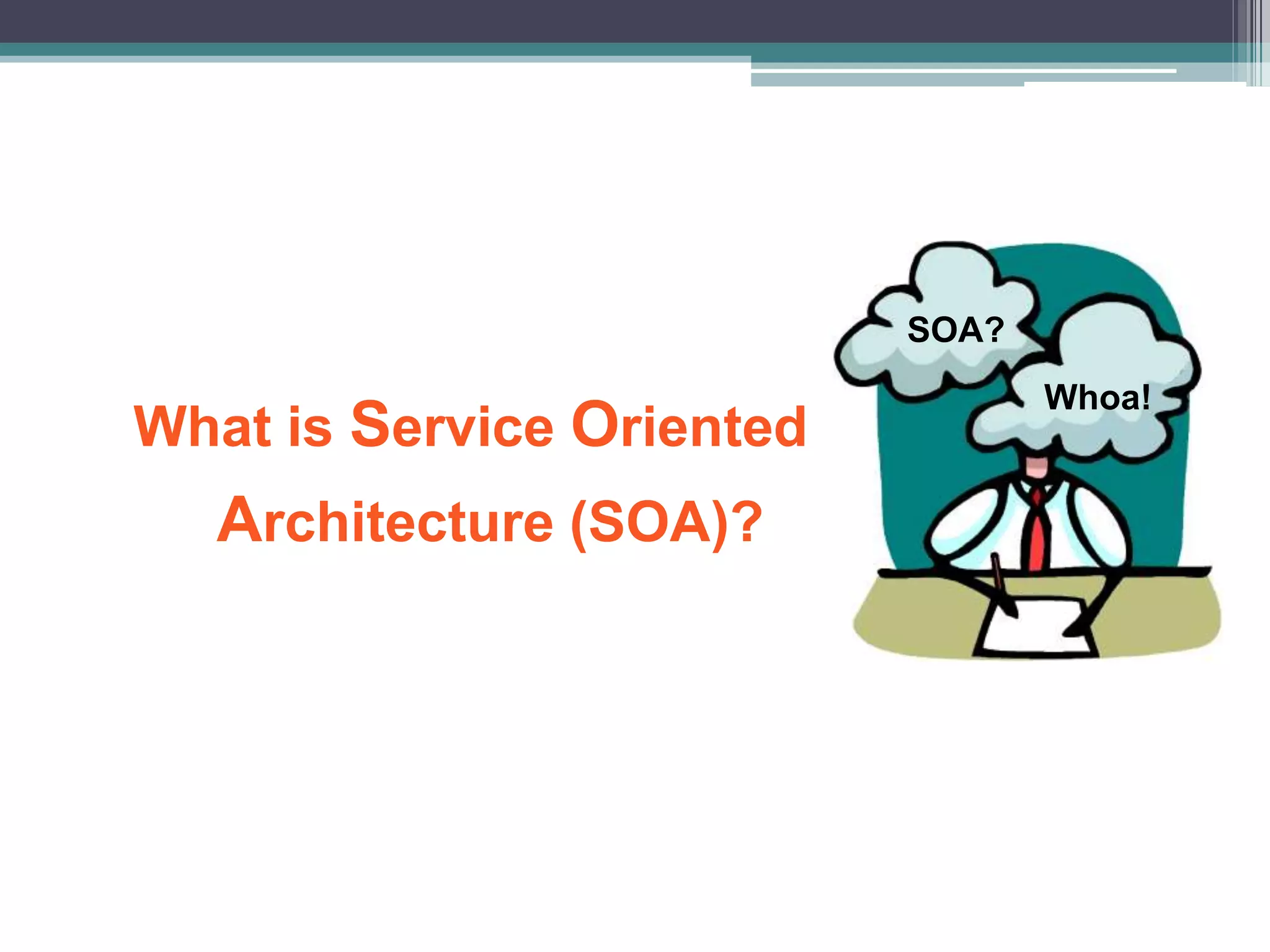 What is Service Oriented Architecture (SOA)?

SOA?

Whoa!